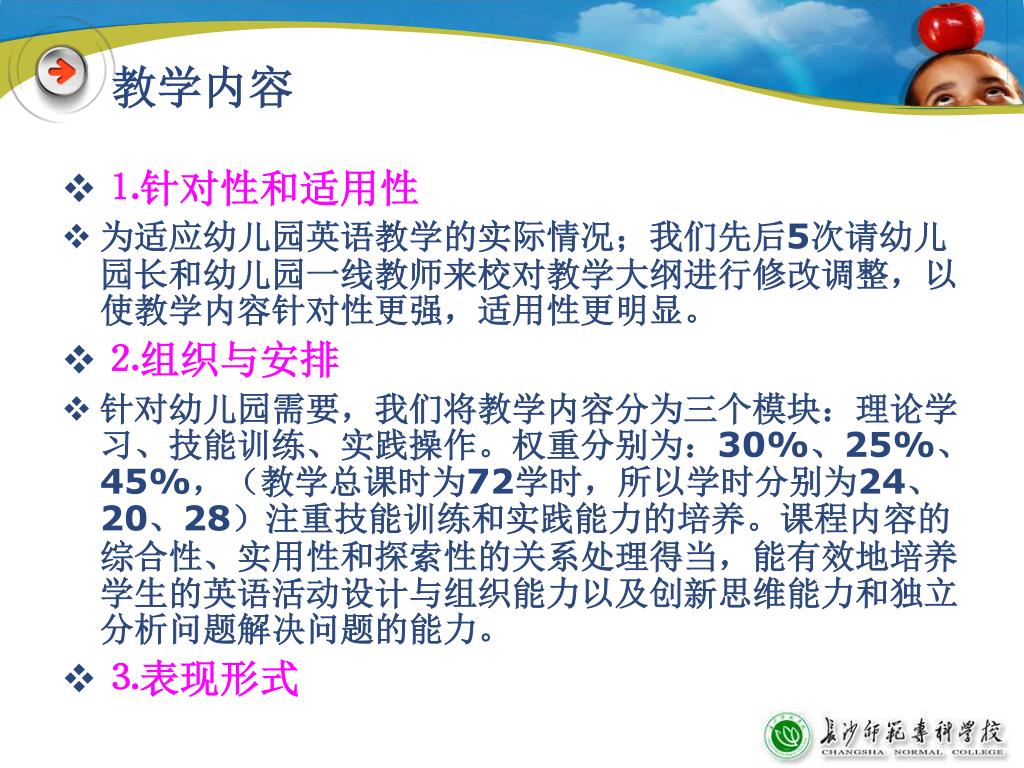 教学内容

❖ 1.针对性和适用性

❖ 为适应幼儿园英语教学的实际情况；我们先后5次请幼儿园长和幼儿园一线教师来校对教学大纲进行修改调整，以使教学内容针对性更强，适用性更明显。

❖ 2.组织与安排

❖ 针对幼儿园需要，我们将教学内容分为三个模块：理论学习、技能训练、实践操作。权重分别为：30%、25%、45%，（教学总课时为72学时，所以学时分别为24、20、28）注重技能训练和实践能力的培养。课程内容的综合性、实用性和探索性的关系处理得当，能有效地培养学生的英语活动设计与组织能力以及创新思维能力和独立分析问题解决问题的能力。

❖ 3.表现形式

长沙师范专科学校
CHANGSHA NORMAL COLLEGE